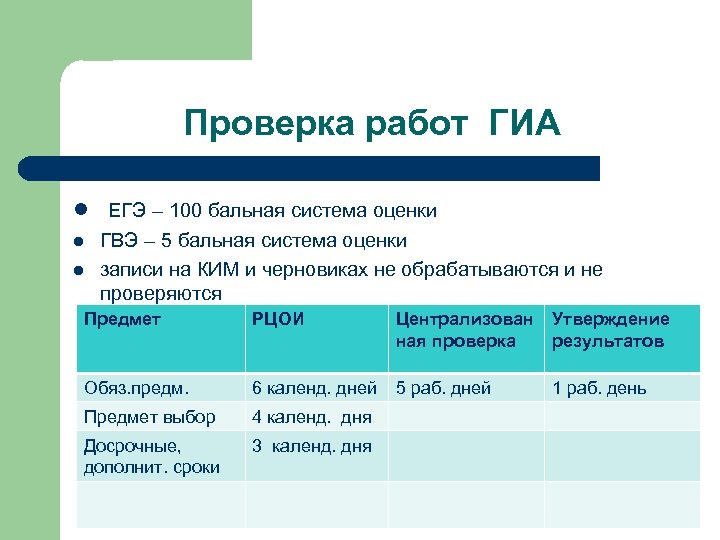 Проверка работ ГИА

- ЕГЭ – 100 бальная система оценки
- ГВЭ – 5 бальная система оценки
- записи на КИМ и черновиках не обрабатываются и не проверяются

| Предмет | РЦОИ | Централизованная проверка | Утверждение результатов |
|---|---|---|---|
| Обяз.предм. | 6 календ. дней | 5 раб. дней | 1 раб. день |
| Предмет выбор | 4 календ. дня | | |
| Досрочные, дополнит. сроки | 3 календ. дня | | |
| | | | |